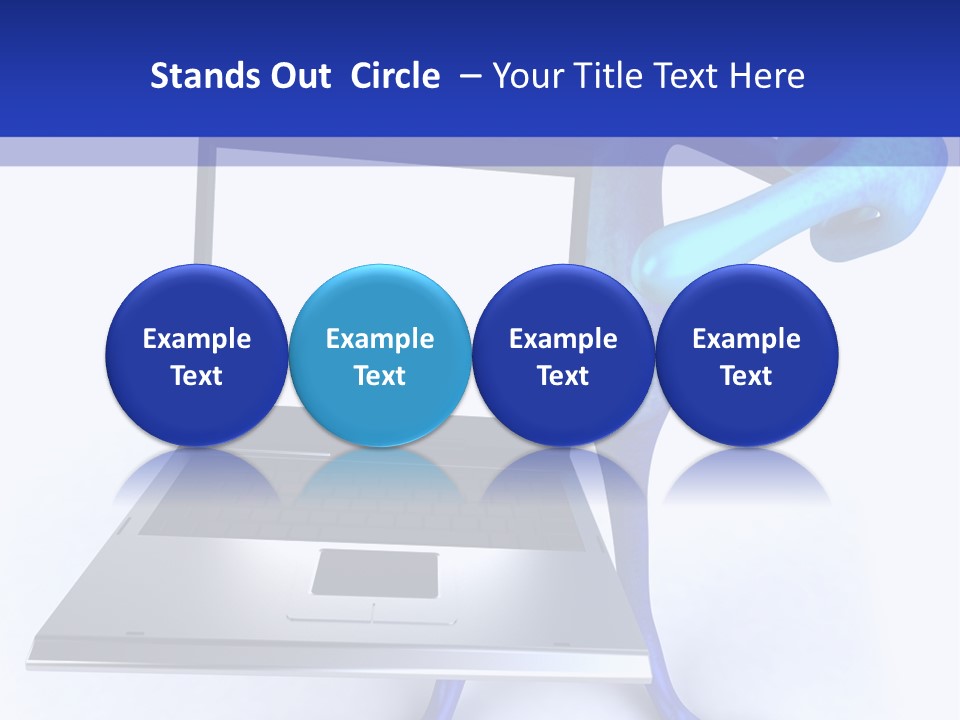 Stands Out Circle – Your Title Text Here

Example Text

Example Text

Example Text

Example Text